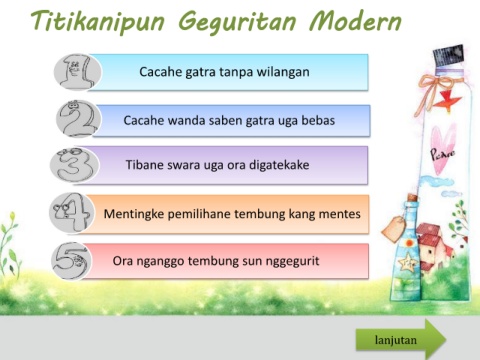 Titikanipun Geguritan Modern

1 Cacahe gatra tanpa wilangan

2 Cacahe wanda saben gatra uga bebas

3 Tibane swara uga ora digatekake

4 Mentingke pemilihane tembung kang mentes

5 Ora nganggo tembung sun nggegurit

Peace

lanjutan